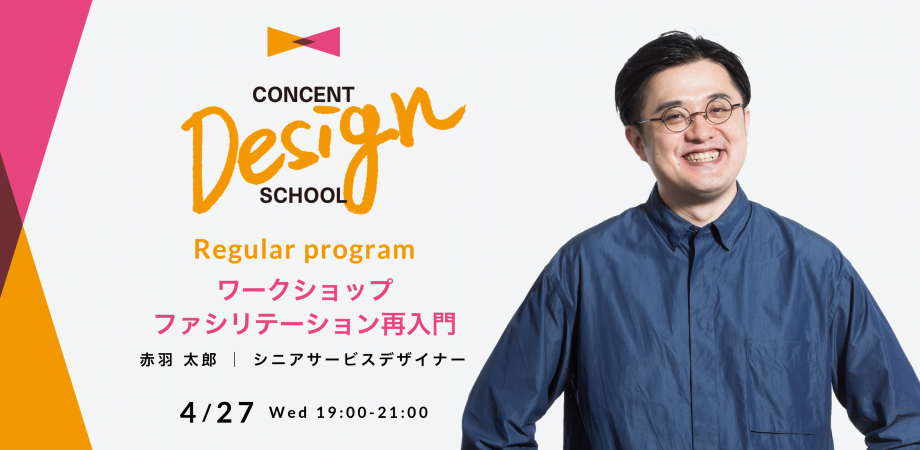 CONCENT
Design
SCHOOL

Regular program

ワークショップ
ファシリテーション再入門

赤羽 太郎 ｜ シニアサービスデザイナー

4/27 Wed 19:00-21:00